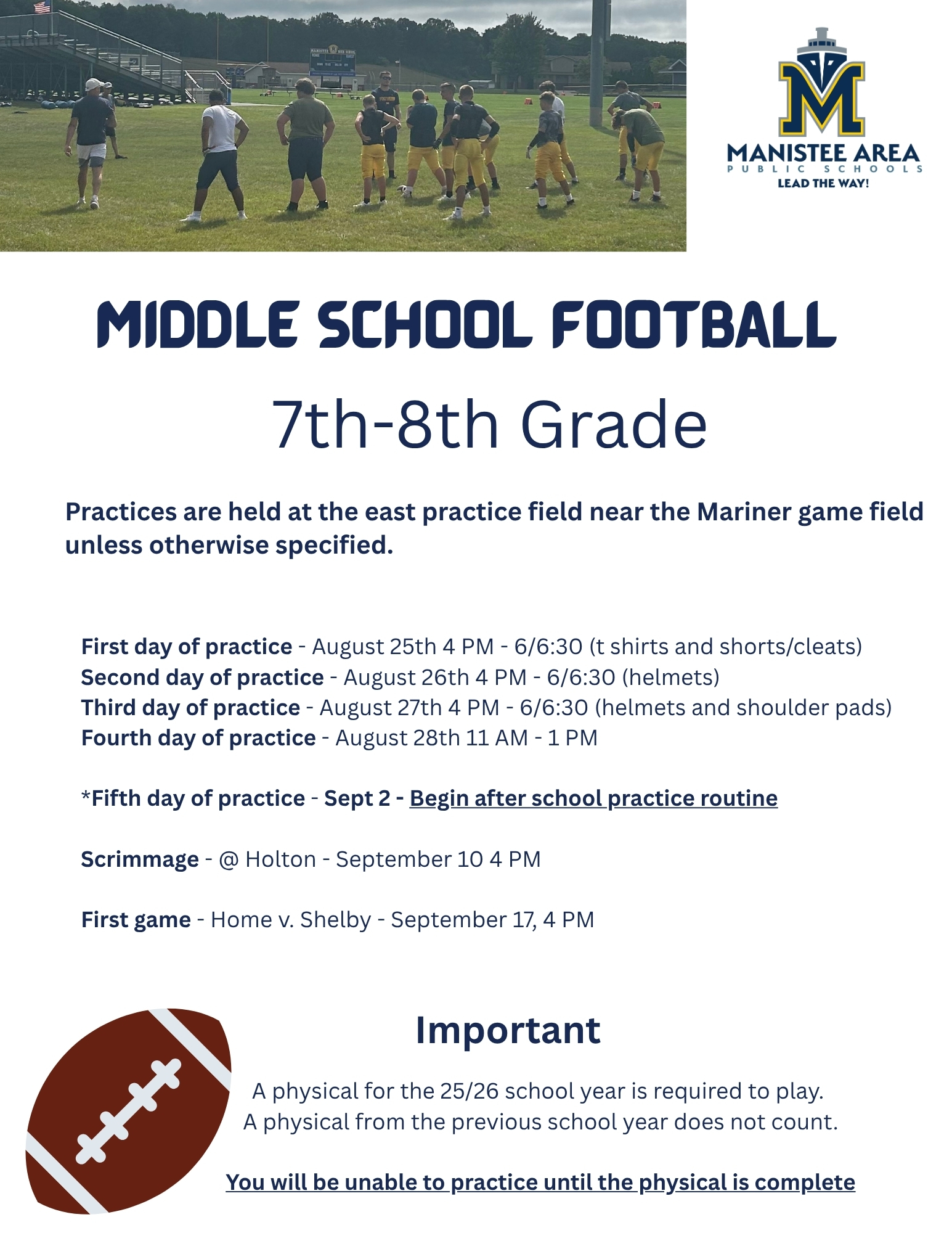 MANISTEE AREA
PUBLIC SCHOOLS
LEAD THE WAY!

MIDDLE SCHOOL FOOTBALL

7th-8th Grade

Practices are held at the east practice field near the Mariner game field unless otherwise specified.

First day of practice - August 25th 4 PM - 6/6:30 (t shirts and shorts/cleats)
Second day of practice - August 26th 4 PM - 6/6:30 (helmets)
Third day of practice - August 27th 4 PM - 6/6:30 (helmets and shoulder pads)
Fourth day of practice - August 28th 11 AM - 1 PM

*Fifth day of practice - Sept 2 - Begin after school practice routine

Scrimmage - @ Holton - September 10 4 PM

First game - Home v. Shelby - September 17, 4 PM

Important

A physical for the 25/26 school year is required to play.
A physical from the previous school year does not count.

You will be unable to practice until the physical is complete